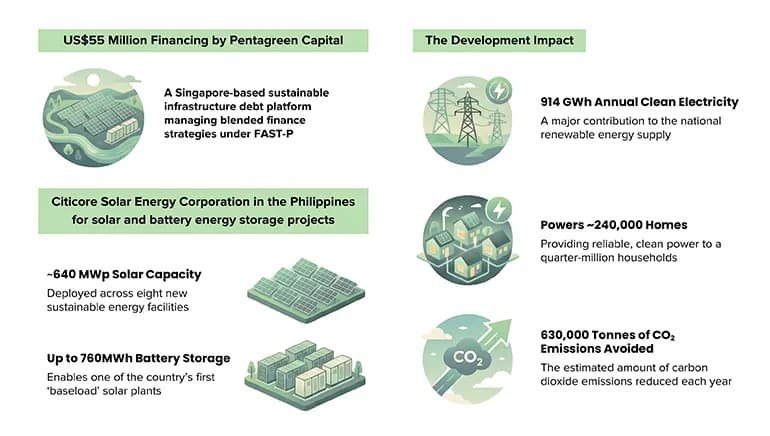 US$55 Million Financing by Pentagreen Capital

A Singapore-based sustainable infrastructure debt platform managing blended finance strategies under FAST-P

Citicore Solar Energy Corporation in the Philippines for solar and battery energy storage projects

~640 MWp Solar Capacity
Deployed across eight new sustainable energy facilities

Up to 760MWh Battery Storage
Enables one of the country's first 'baseload' solar plants

The Development Impact

914 GWh Annual Clean Electricity
A major contribution to the national renewable energy supply

Powers ~240,000 Homes
Providing reliable, clean power to a quarter-million households

$CO_2$

630,000 Tonnes of $CO_2$ Emissions Avoided
The estimated amount of carbon dioxide emissions reduced each year